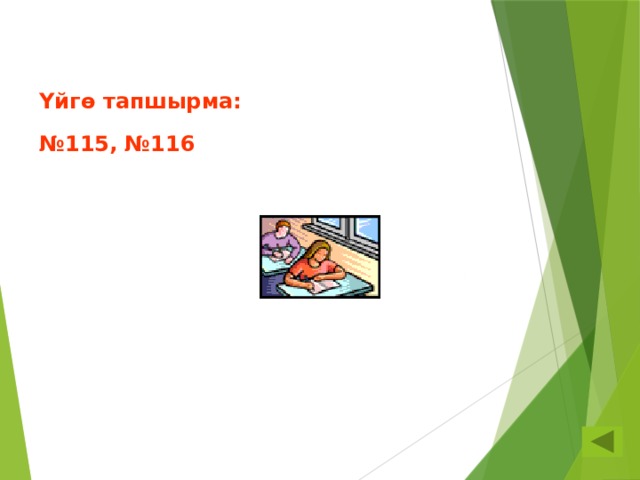 Үйгө тапшырма:

№115, №116